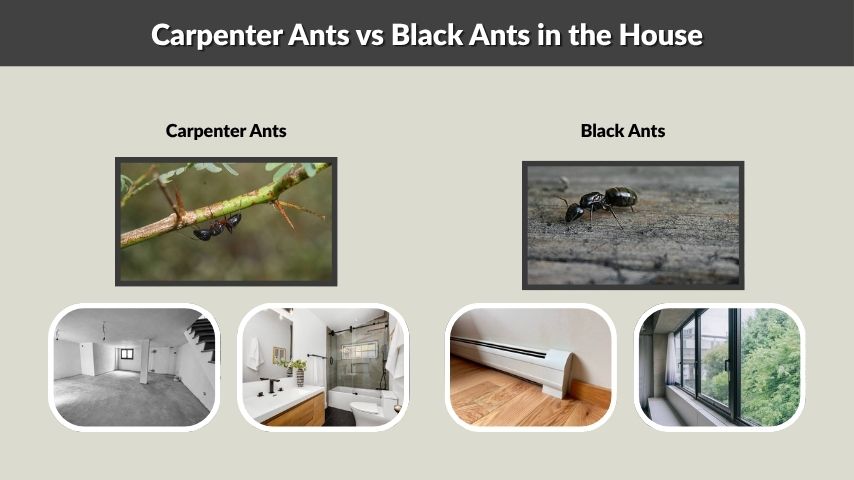 Carpenter Ants vs Black Ants in the House

Carpenter Ants

Black Ants